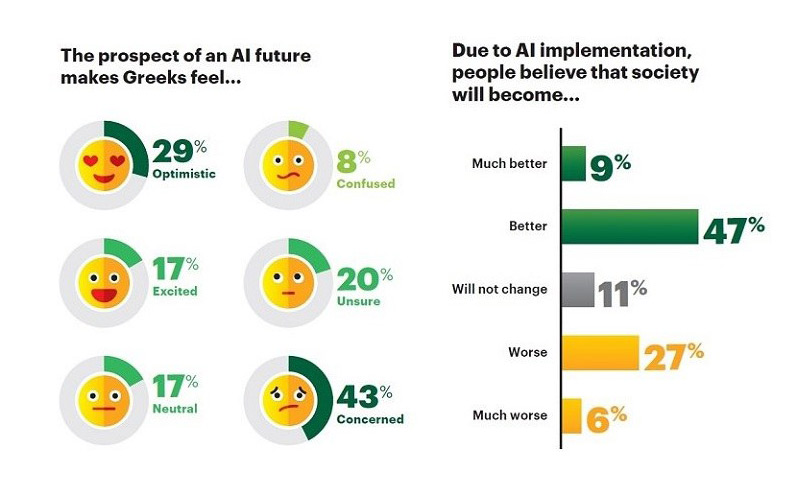 The prospect of an AI future makes Greeks feel...

29%
Optimistic

8%
Confused

17%
Excited

20%
Unsure

17%
Neutral

43%
Concerned

Due to AI implementation, people believe that society will become...

Much better 9%

Better 47%

Will not change 11%

Worse 27%

Much worse 6%